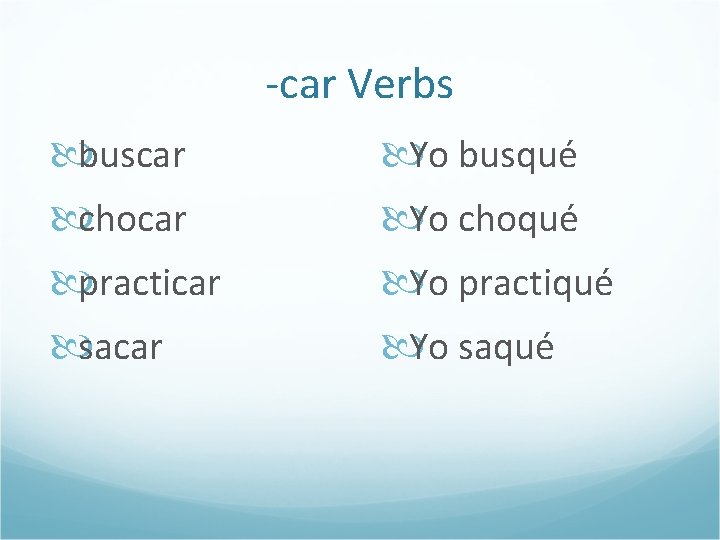 -car Verbs

buscar

chocar

practicar

sacar

Yo busqué

Yo choqué

Yo practiqué

Yo saqué